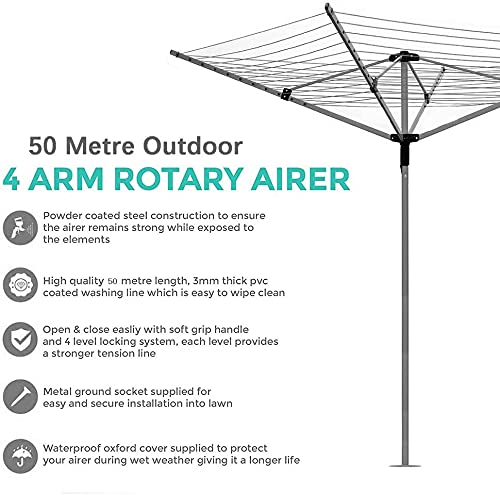 50 Metre Outdoor
4 ARM ROTARY AIRER

Powder coated steel construction to ensure the airer remains strong while exposed to the elements

High quality 50 metre length, 3mm thick pvc coated washing line which is easy to wipe clean

Open & close easliy with soft grip handle and 4 level locking system, each level provides a stronger tension line

Metal ground socket supplied for easy and secure installation into lawn

Waterproof oxford cover supplied to protect your airer during wet weather giving it a longer life